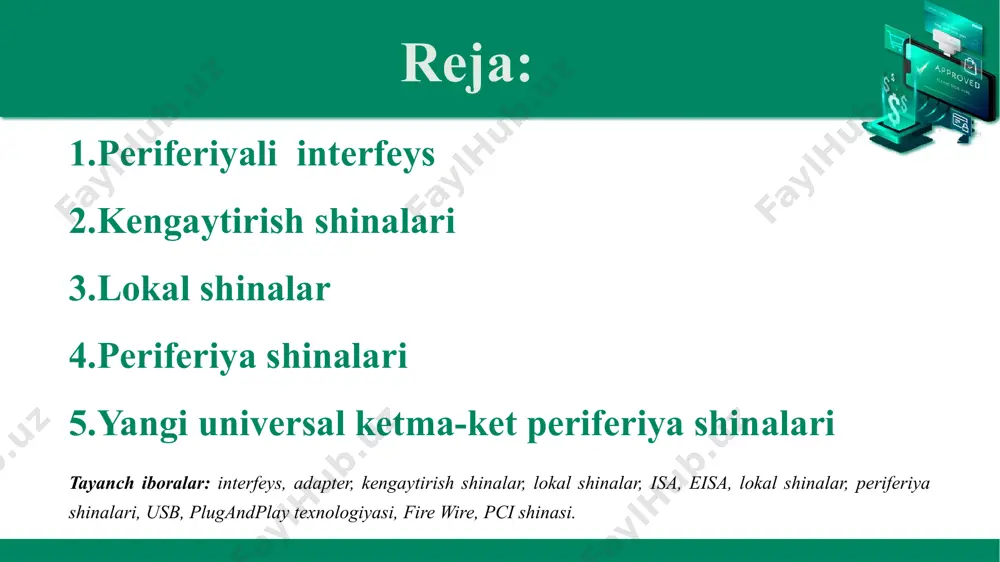 Reja:

APPROVED

1.Periferiyali interfeys

2.Kengaytirish shinalari

3.Lokal shinalar

4.Periferiya shinalari

5.Yangi universal ketma-ket periferiya shinalari

Tayanch iboralar: interfeys, adapter, kengaytirish shinalar, lokal shinalar, ISA, EISA, lokal shinalar, periferiya shinalari, USB, PlugAndPlay texnologiyasi, Fire Wire, PCI shinasi.

FaylHub.uz